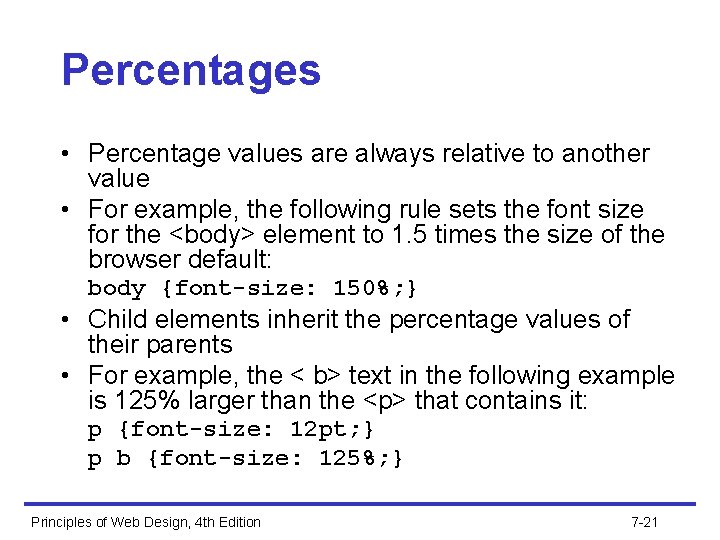 Percentages

• Percentage values are always relative to another value

• For example, the following rule sets the font size for the <body> element to 1.5 times the size of the browser default:

body {font-size: 150%;}

• Child elements inherit the percentage values of their parents

• For example, the < b> text in the following example is 125% larger than the <p> that contains it:

p {font-size: 12pt;}

p b {font-size: 125%;}

Principles of Web Design, 4th Edition

7-21